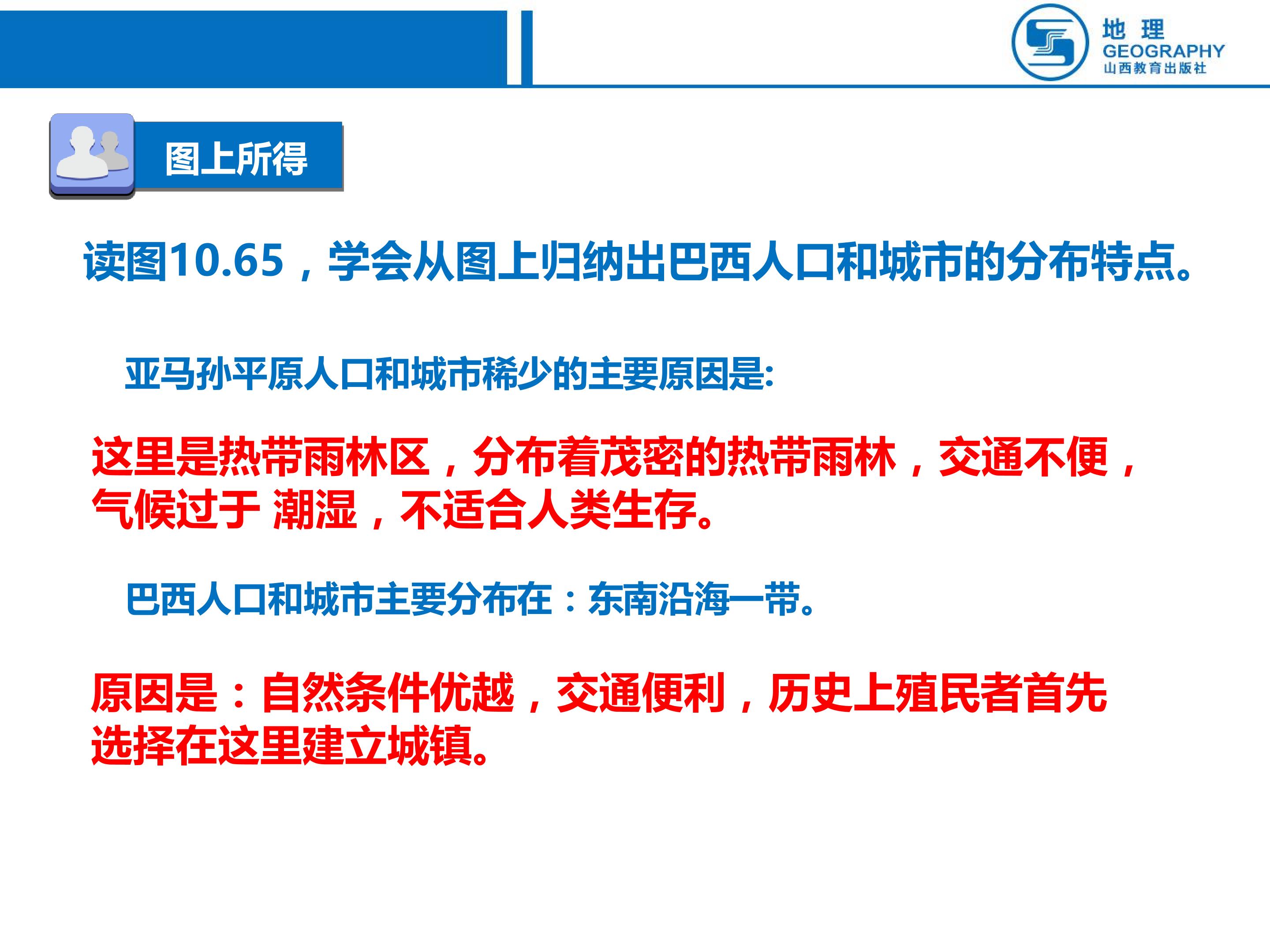 地 理
GEOGRAPHY
山西教育出版社

图上所得

读图10.65，学会从图上归纳出巴西人口和城市的分布特点。

亚马孙平原人口和城市稀少的主要原因是:

这里是热带雨林区，分布着茂密的热带雨林，交通不便，气候过于 潮湿，不适合人类生存。

巴西人口和城市主要分布在：东南沿海一带。

原因是：自然条件优越，交通便利，历史上殖民者首先选择在这里建立城镇。